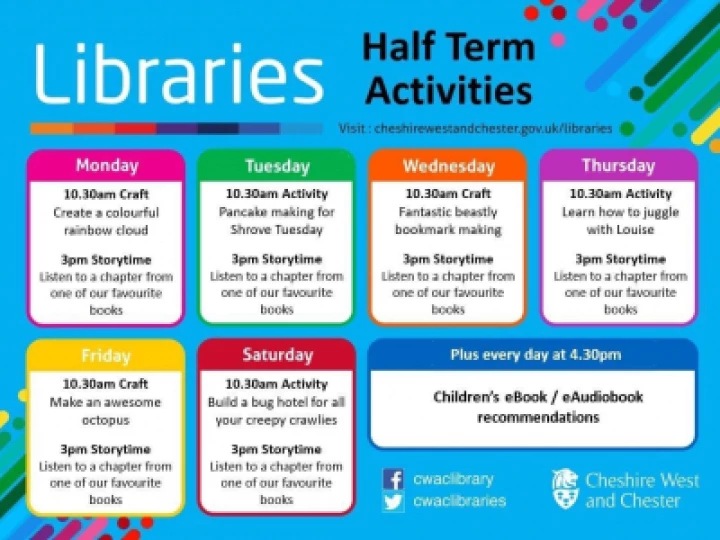 Libraries

Half Term Activities

Visit : cheshirewestandchester.gov.uk/libraries

Monday
10.30am Craft
Create a colourful rainbow cloud
3pm Storytime
Listen to a chapter from one of our favourite books

Tuesday
10.30am Activity
Pancake making for Shrove Tuesday
3pm Storytime
Listen to a chapter from one of our favourite books

Wednesday
10.30am Craft
Fantastic beastly bookmark making
3pm Storytime
Listen to a chapter from one of our favourite books

Thursday
10.30am Activity
Learn how to juggle with Louise
3pm Storytime
Listen to a chapter from one of our favourite books

Friday
10.30am Craft
Make an awesome octopus
3pm Storytime
Listen to a chapter from one of our favourite books

Saturday
10.30am Activity
Build a bug hotel for all your creepy crawlies
3pm Storytime
Listen to a chapter from one of our favourite books

Plus every day at 4.30pm
Children's eBook / eAudiobook recommendations

cwaclibrary
cwaclibraries

Cheshire West and Chester